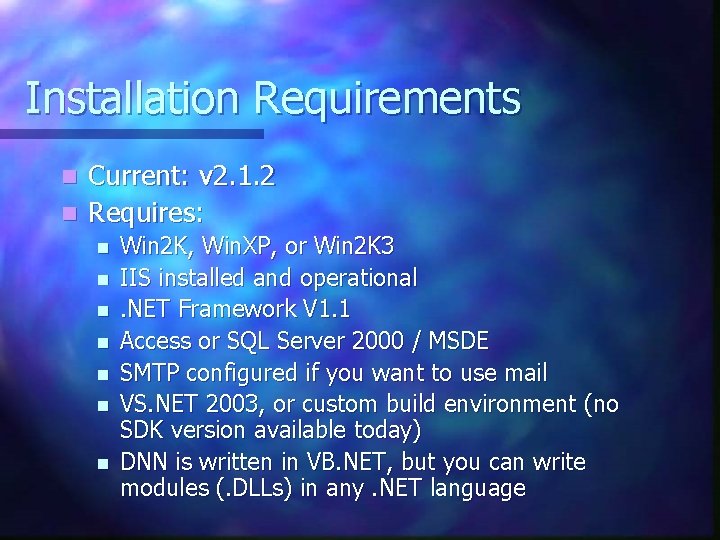 Installation Requirements

- Current: v2.1.2
- Requires:
  - Win2K, WinXP, or Win2K3
  - IIS installed and operational
  - .NET Framework V1.1
  - Access or SQL Server 2000 / MSDE
  - SMTP configured if you want to use mail
  - VS.NET 2003, or custom build environment (no SDK version available today)
  - DNN is written in VB.NET, but you can write modules (.DLLs) in any .NET language